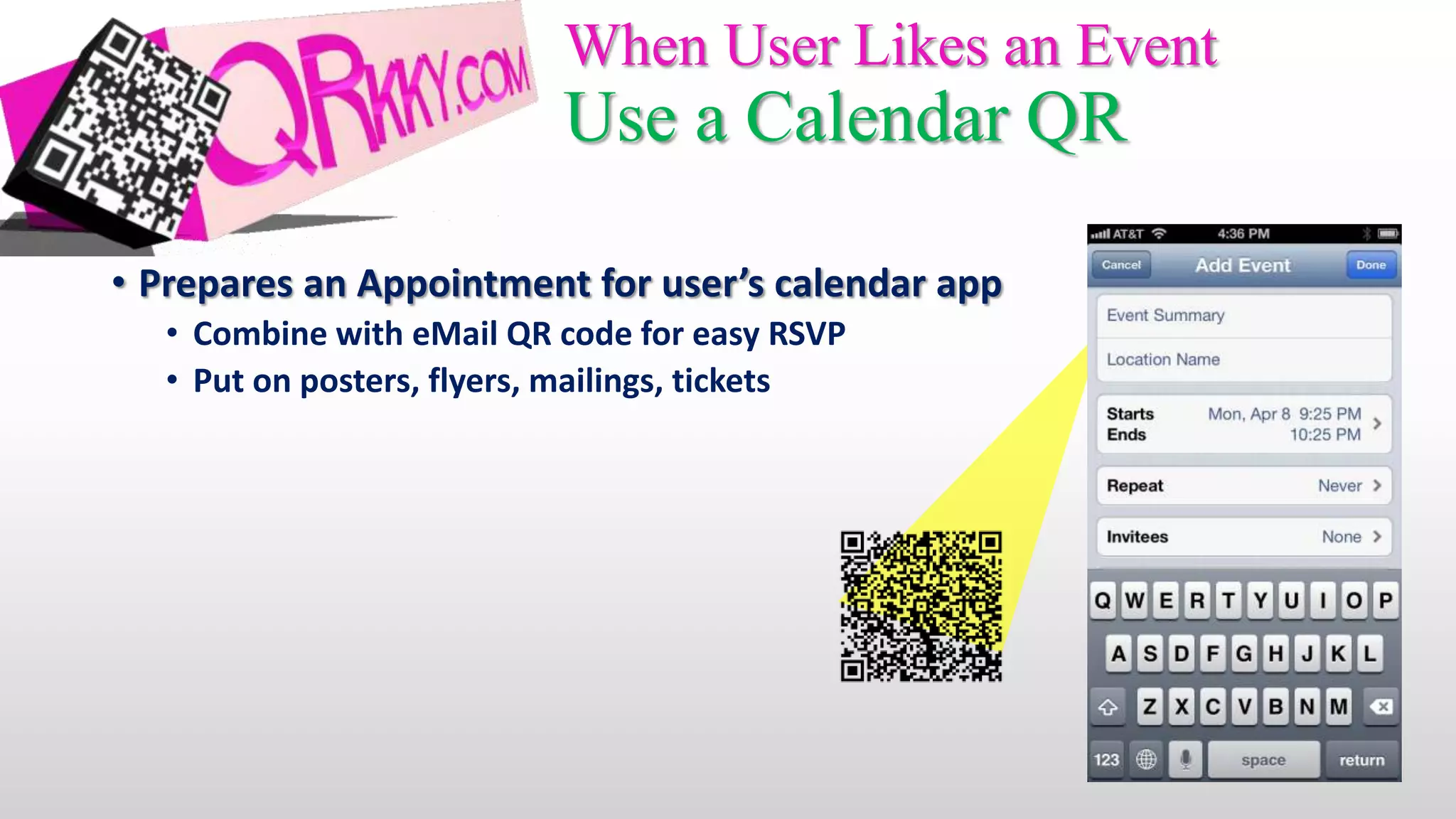 QRKKY.COM

When User Likes an Event
Use a Calendar QR

• Prepares an Appointment for user's calendar app
  • Combine with eMail QR code for easy RSVP
  • Put on posters, flyers, mailings, tickets

AT&T 4:36 PM
Cancel Add Event Done
Event Summary
Location Name
Starts Mon, Apr 8 9:25 PM
Ends 10:25 PM
Repeat Never
Invitees None
Q W E R T Y U I O P
A S D F G H J K L
Z X C V B N M
123 space return